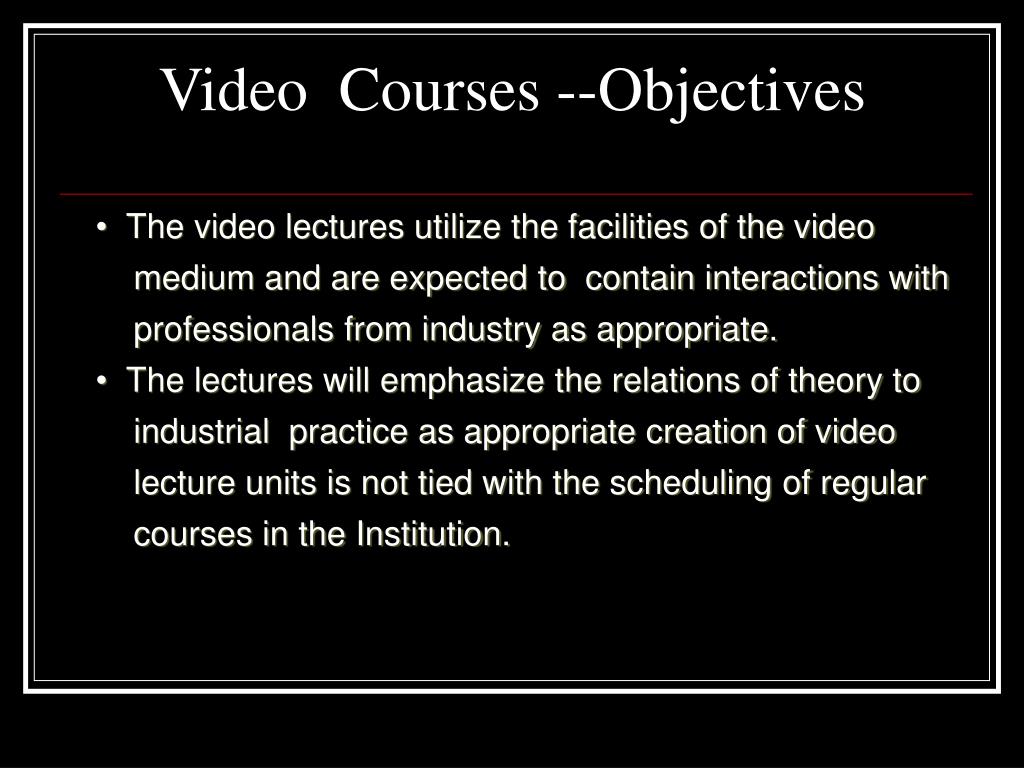 Video Courses --Objectives

• The video lectures utilize the facilities of the video medium and are expected to contain interactions with professionals from industry as appropriate.
• The lectures will emphasize the relations of theory to industrial practice as appropriate creation of video lecture units is not tied with the scheduling of regular courses in the Institution.